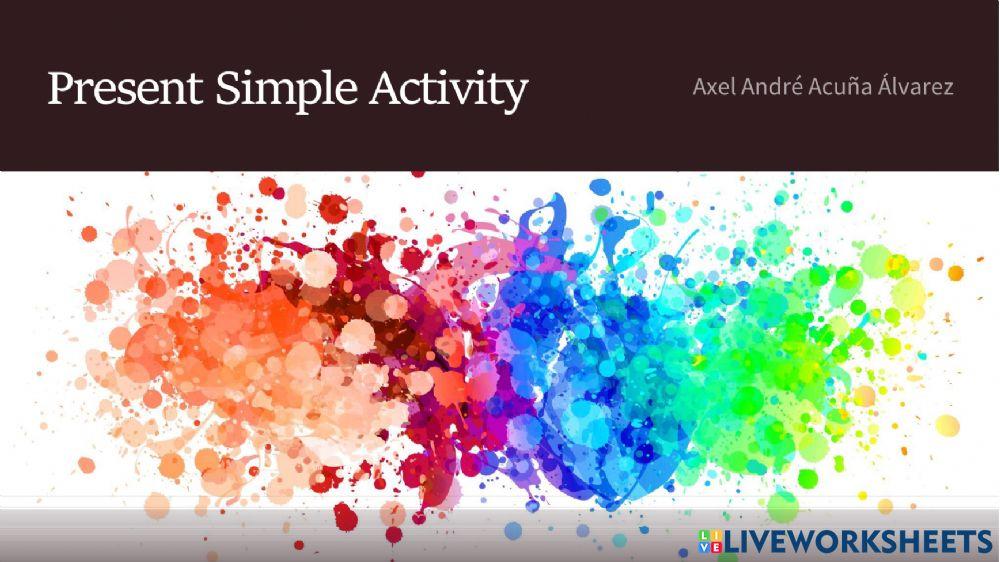 Present Simple Activity

Axel André Acuña Álvarez

LIVEWORKSHEETS